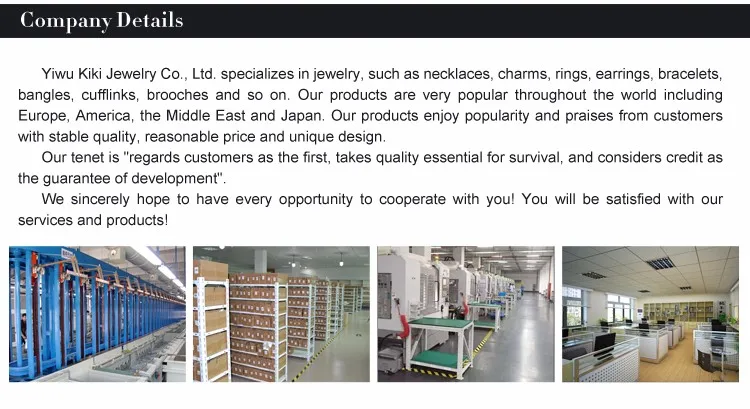 Company Details

Yiwu Kiki Jewelry Co., Ltd. specializes in jewelry, such as necklaces, charms, rings, earrings, bracelets, bangles, cufflinks, brooches and so on. Our products are very popular throughout the world including Europe, America, the Middle East and Japan. Our products enjoy popularity and praises from customers with stable quality, reasonable price and unique design.

Our tenet is "regards customers as the first, takes quality essential for survival, and considers credit as the guarantee of development".

We sincerely hope to have every opportunity to cooperate with you! You will be satisfied with our services and products!